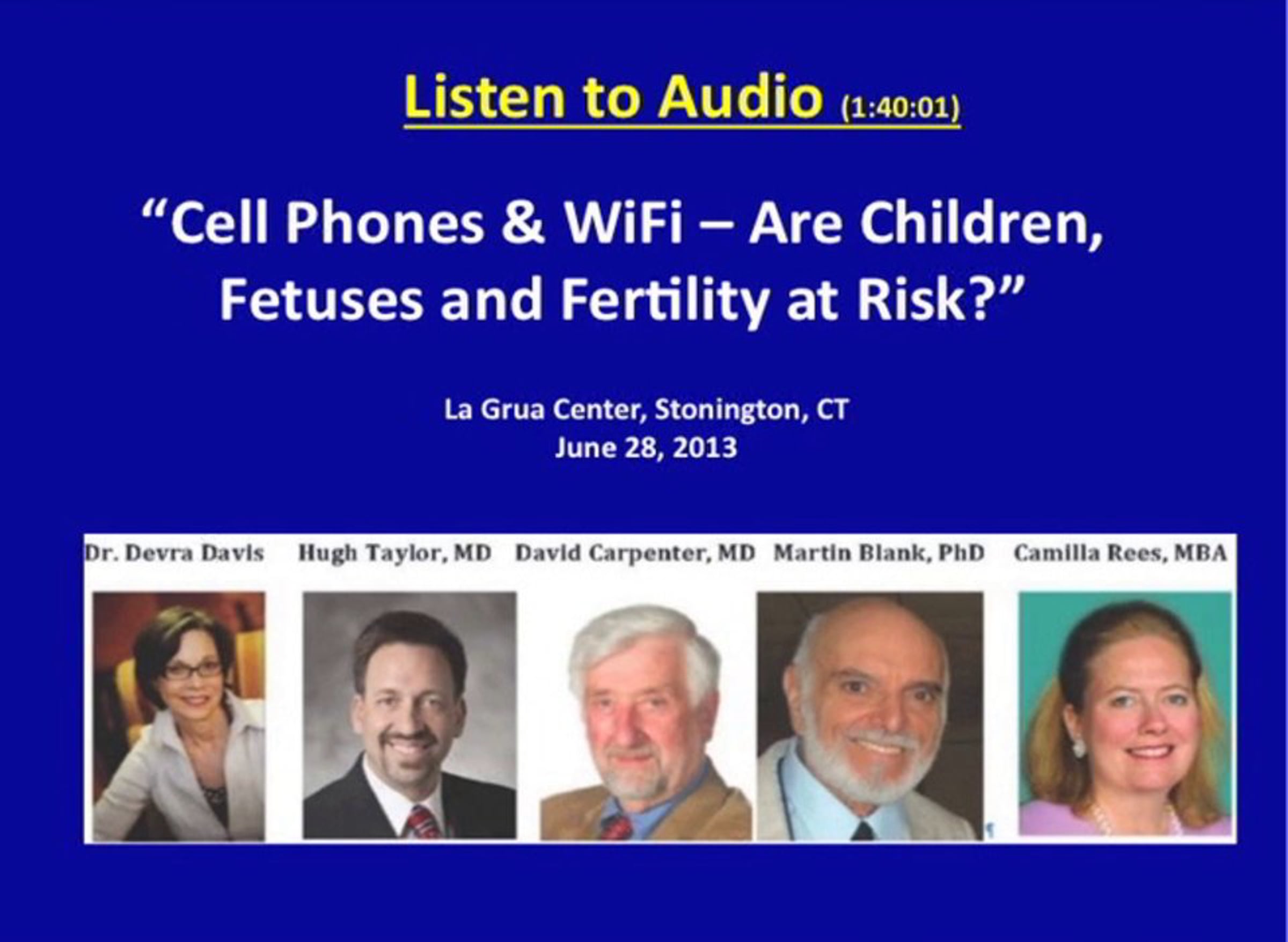 Listen to Audio (1:40:01)

"Cell Phones & WiFi – Are Children, Fetuses and Fertility at Risk?"

La Grua Center, Stonington, CT
June 28, 2013

Dr. Devra Davis Hugh Taylor, MD David Carpenter, MD Martin Blank, PhD Camilla Rees, MBA